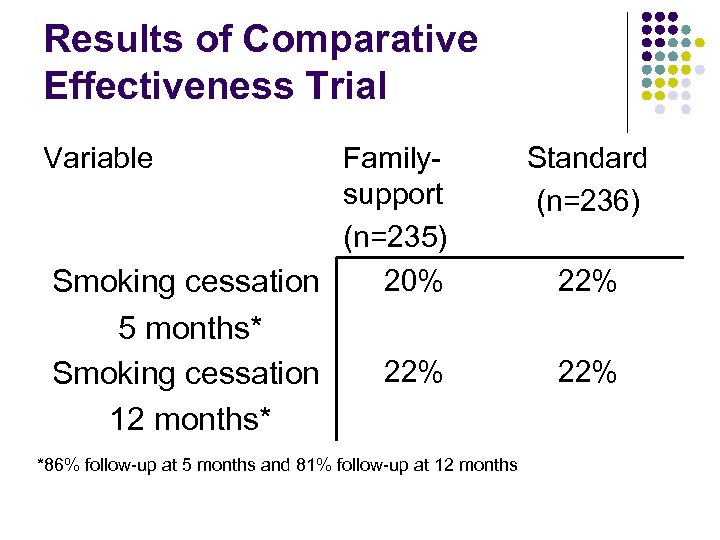 Results of Comparative Effectiveness Trial

| Variable | Family-support (n=235) | Standard (n=236) |
|---|---|---|
| Smoking cessation 5 months* | 20% | 22% |
| Smoking cessation 12 months* | 22% | 22% |

*86% follow-up at 5 months and 81% follow-up at 12 months